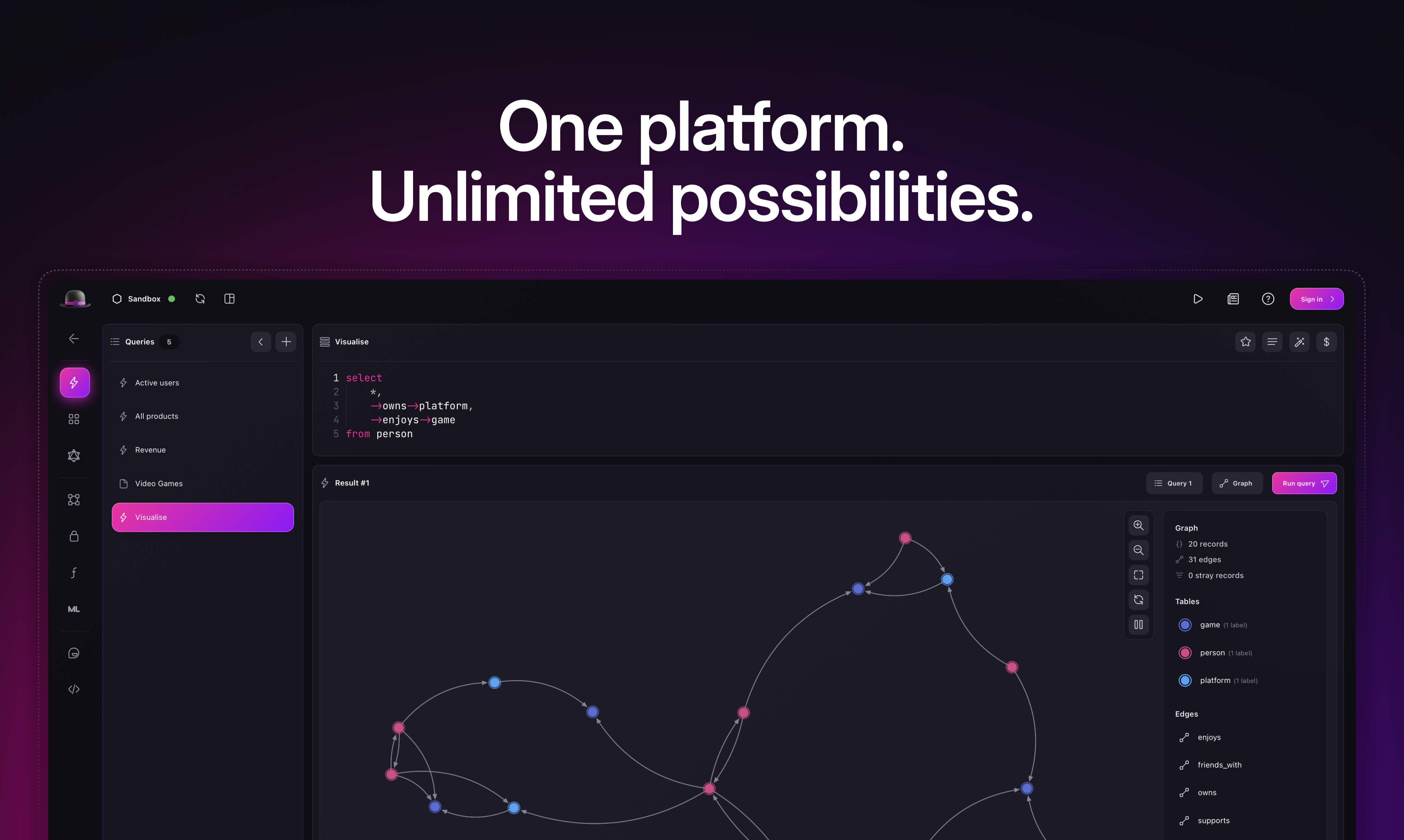 One platform.
Unlimited possibilities.

Sandbox

Sign in

Queries 5

Active users

All products

Revenue

Video Games

Visualise

ML

Visualise

1 select
2 *,
3 →owns→platform,
4 →enjoys→game
5 from person

Result #1

Query 1

Graph

Run query

Graph
20 records
31 edges
0 stray records

Tables
game (1 label)
person (1 label)
platform (1 label)

Edges
enjoys
friends_with
owns
supports